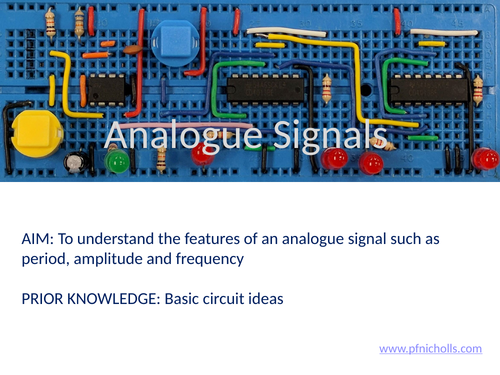 Analogue Signals

AIM: To understand the features of an analogue signal such as period, amplitude and frequency

PRIOR KNOWLEDGE: Basic circuit ideas

www.pfnicholls.com